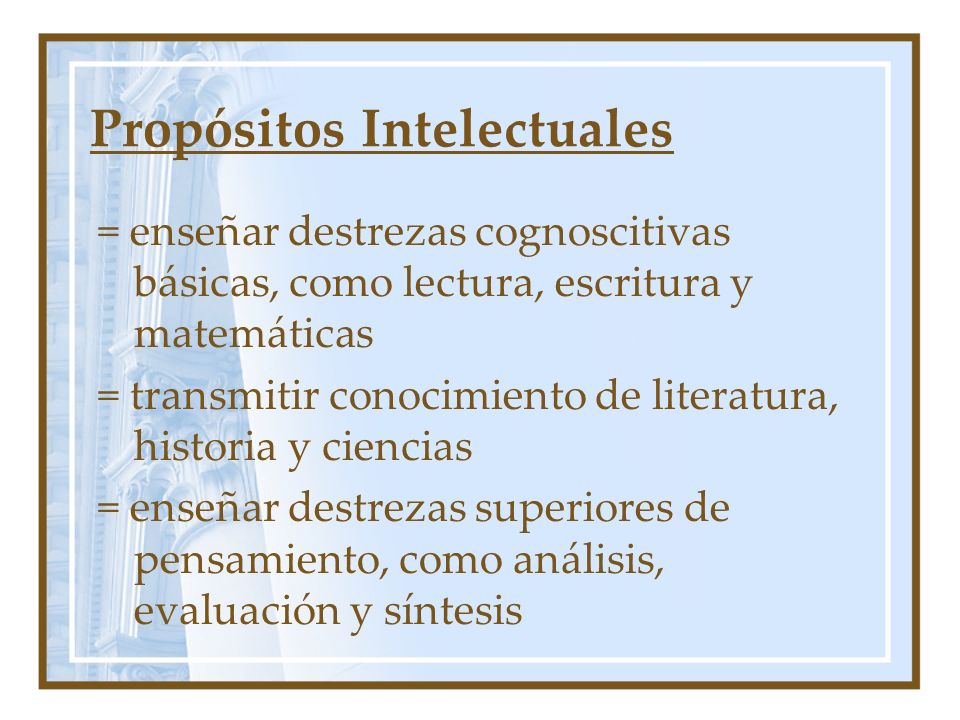 Propósitos Intelectuales

= enseñar destrezas cognoscitivas básicas, como lectura, escritura y matemáticas

= transmitir conocimiento de literatura, historia y ciencias

= enseñar destrezas superiores de pensamiento, como análisis, evaluación y síntesis